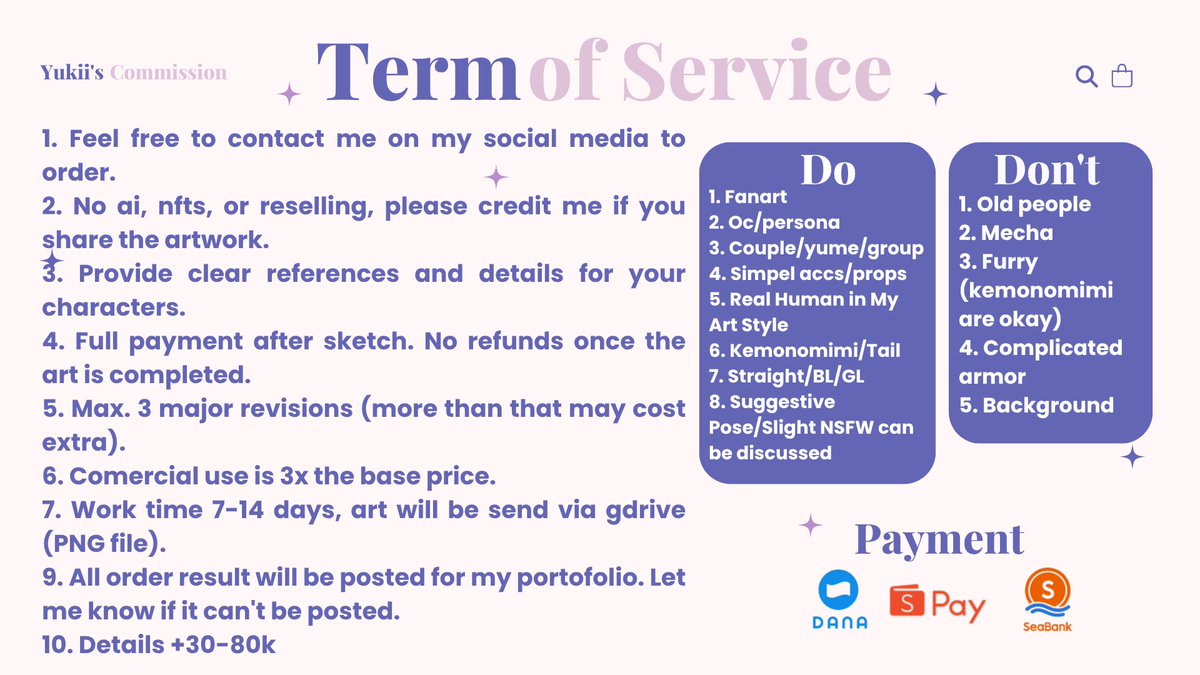 Yukii's Commission

Term of Service

1. Feel free to contact me on my social media to order.
2. No ai, nfts, or reselling, please credit me if you share the artwork.
3. Provide clear references and details for your characters.
4. Full payment after sketch. No refunds once the art is completed.
5. Max. 3 major revisions (more than that may cost extra).
6. Comercial use is 3x the base price.
7. Work time 7-14 days, art will be send via gdrive (PNG file).
9. All order result will be posted for my portofolio. Let me know if it can't be posted.
10. Details +30-80k

Do
1. Fanart
2. Oc/persona
3. Couple/yume/group
4. Simpel accs/props
5. Real Human in My Art Style
6. Kemonomimi/Tail
7. Straight/BL/GL
8. Suggestive Pose/Slight NSFW can be discussed

Don't
1. Old people
2. Mecha
3. Furry (kemonomimi are okay)
4. Complicated armor
5. Background

Payment
DANA
S Pay
SeaBank